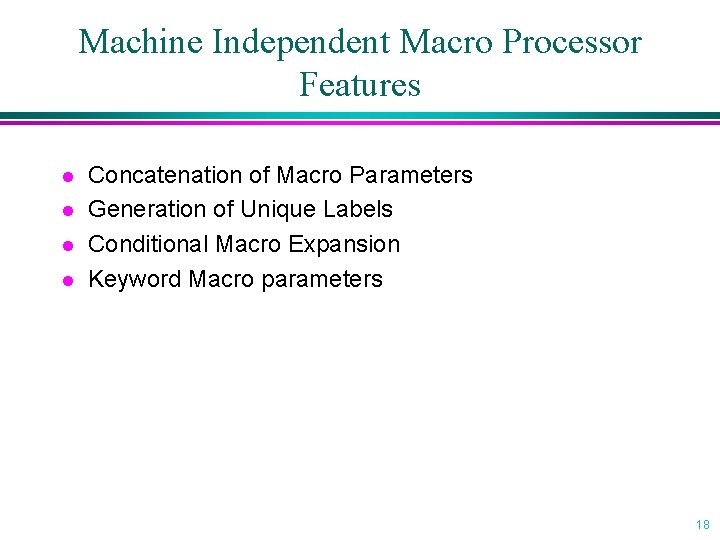 Machine Independent Macro Processor Features

- Concatenation of Macro Parameters
- Generation of Unique Labels
- Conditional Macro Expansion
- Keyword Macro parameters

18